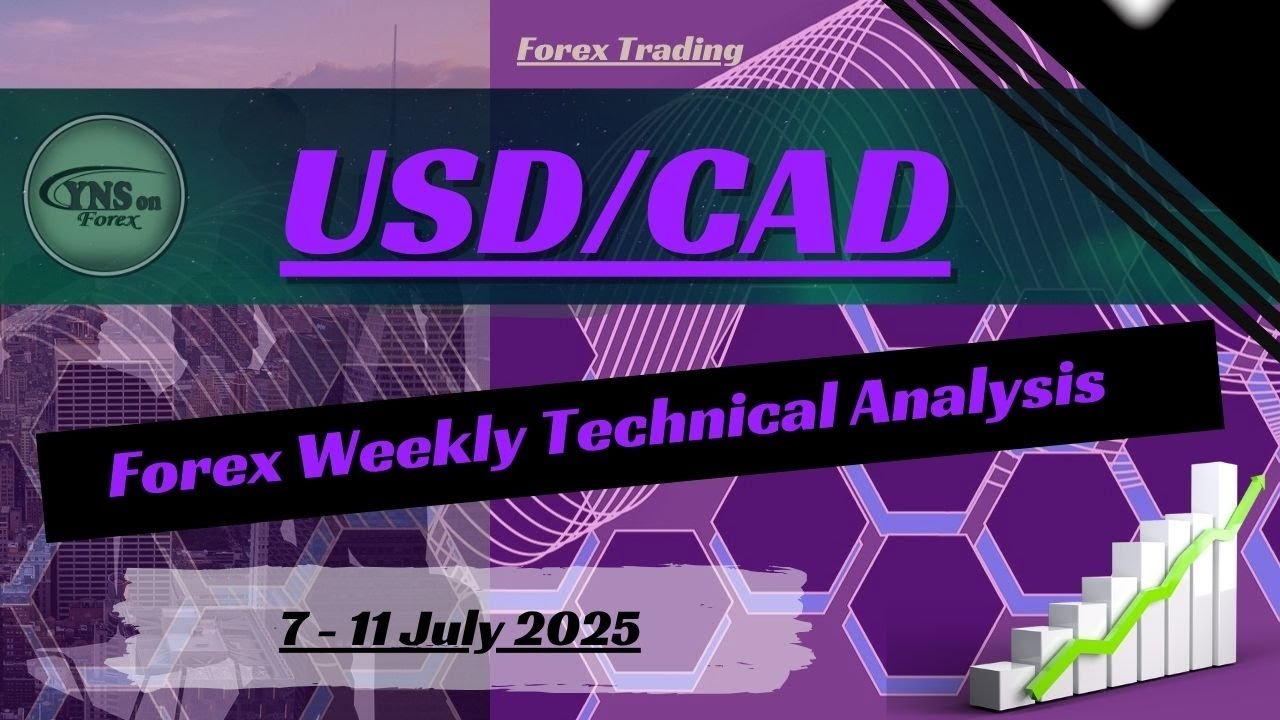 Forex Trading

YNS on Forex

USD/CAD

Forex Weekly Technical Analysis

7 - 11 July 2025